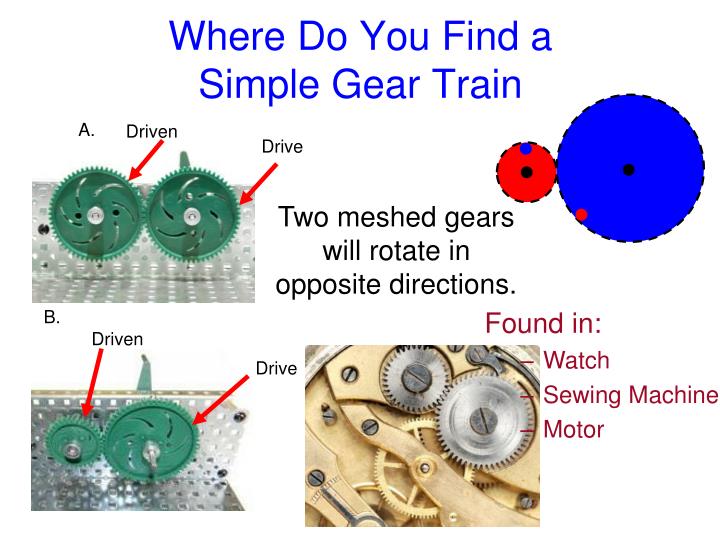 Where Do You Find a Simple Gear Train

A.

Driven

Drive

Two meshed gears will rotate in opposite directions.

B.

Driven

Drive

Found in:

– Watch

– Sewing Machine

– Motor